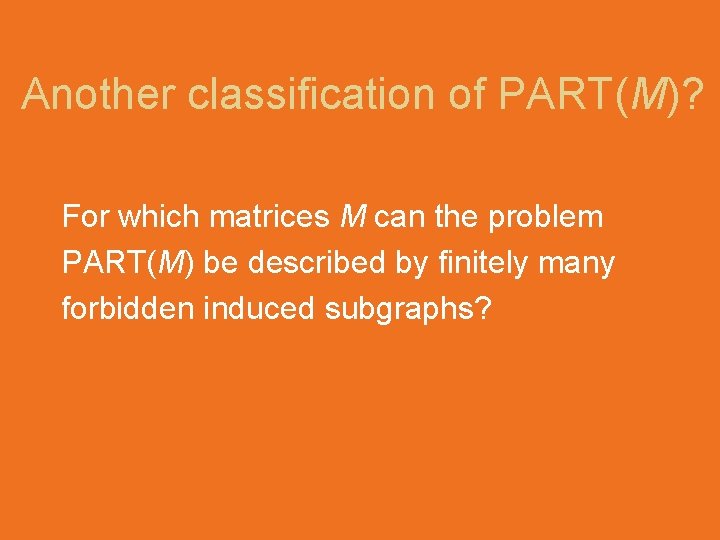 Another classification of PART($M$)?

For which matrices $M$ can the problem PART($M$) be described by finitely many forbidden induced subgraphs?